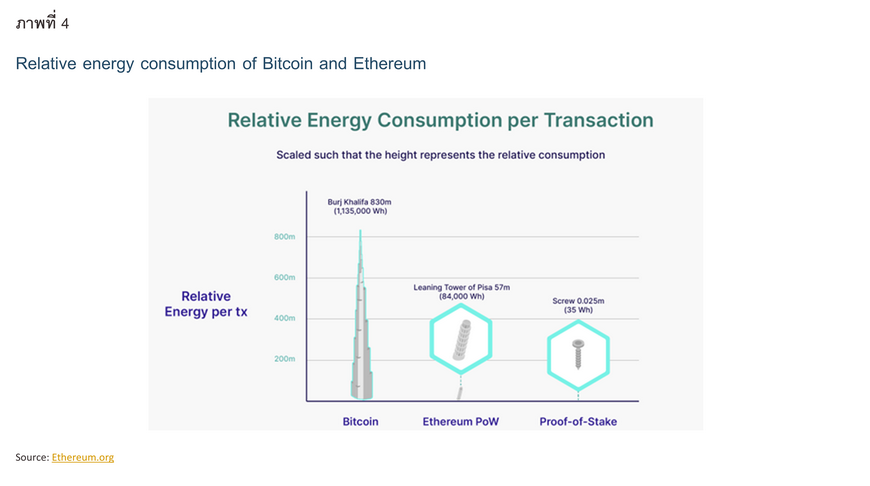 ภาพที่ 4

Relative energy consumption of Bitcoin and Ethereum

Relative Energy Consumption per Transaction

Scaled such that the height represents the relative consumption

Relative Energy per tx

800m

600m

400m

200m

Burj Khalifa 830m (1,135,000 Wh)

Leaning Tower of Pisa 57m (84,000 Wh)

Screw 0.025m (35 Wh)

Bitcoin

Ethereum PoW

Proof-of-Stake

Source: Ethereum.org